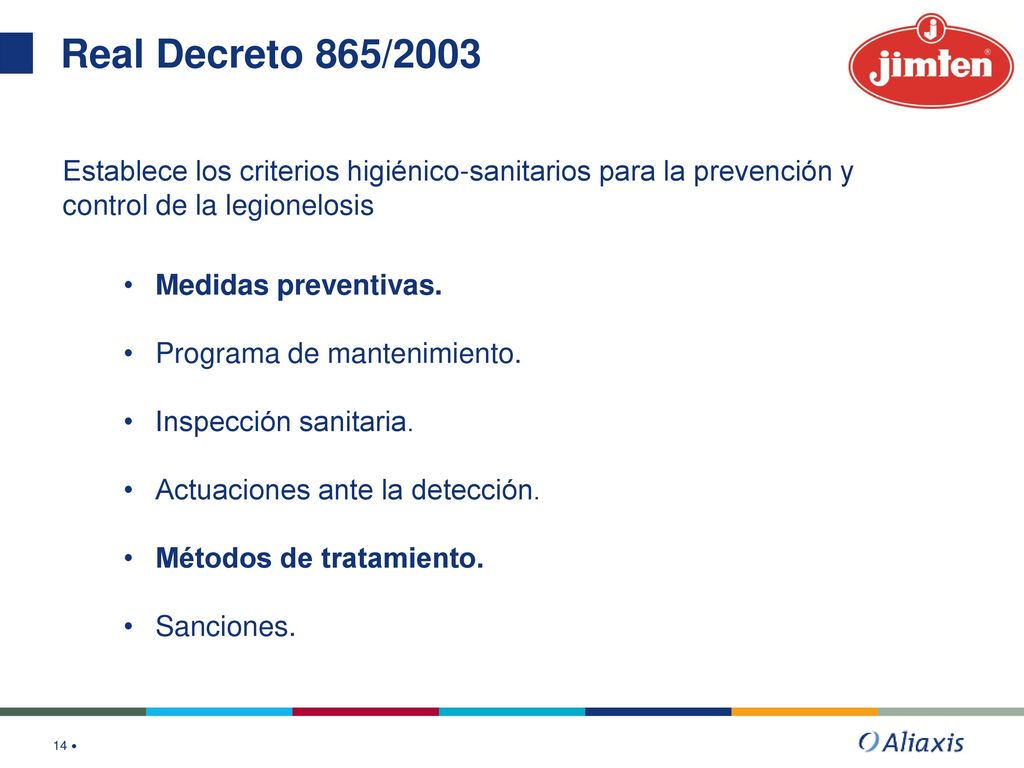 Real Decreto 865/2003

jimten

Establece los criterios higiénico-sanitarios para la prevención y control de la legionelosis

• Medidas preventivas.

• Programa de mantenimiento.

• Inspección sanitaria.

• Actuaciones ante la detección.

• Métodos de tratamiento.

• Sanciones.

14 •

Aliaxis